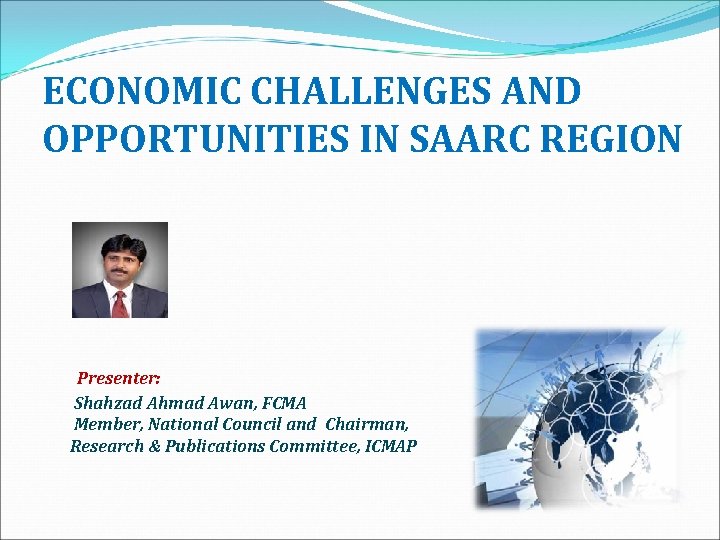 ECONOMIC CHALLENGES AND OPPORTUNITIES IN SAARC REGION

Presenter:
Shahzad Ahmad Awan, FCMA
Member, National Council and Chairman,
Research & Publications Committee, ICMAP